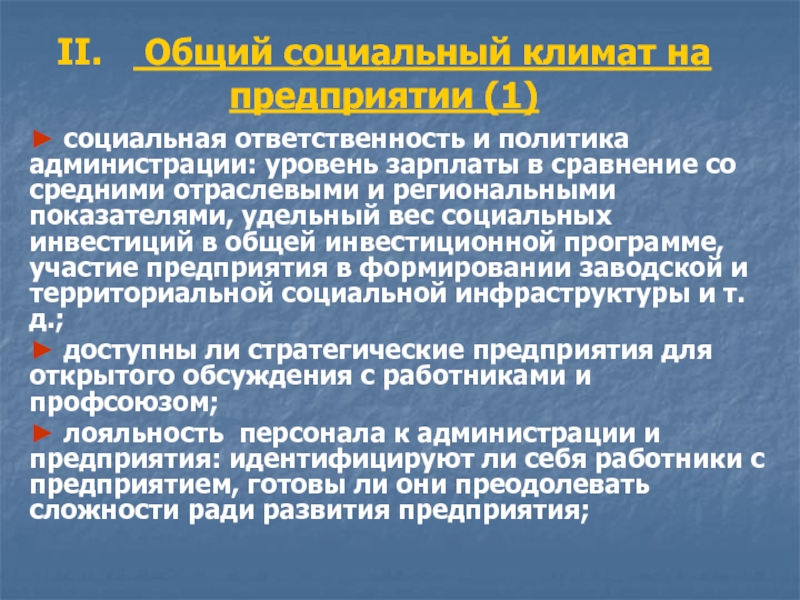 II. Общий социальный климат на предприятии (1)

► социальная ответственность и политика администрации: уровень зарплаты в сравнение со средними отраслевыми и региональными показателями, удельный вес социальных инвестиций в общей инвестиционной программе, участие предприятия в формировании заводской и территориальной социальной инфраструктуры и т. д.;

► доступны ли стратегические предприятия для открытого обсуждения с работниками и профсоюзом;

► лояльность персонала к администрации и предприятия: идентифицируют ли себя работники с предприятием, готовы ли они преодолевать сложности ради развития предприятия;